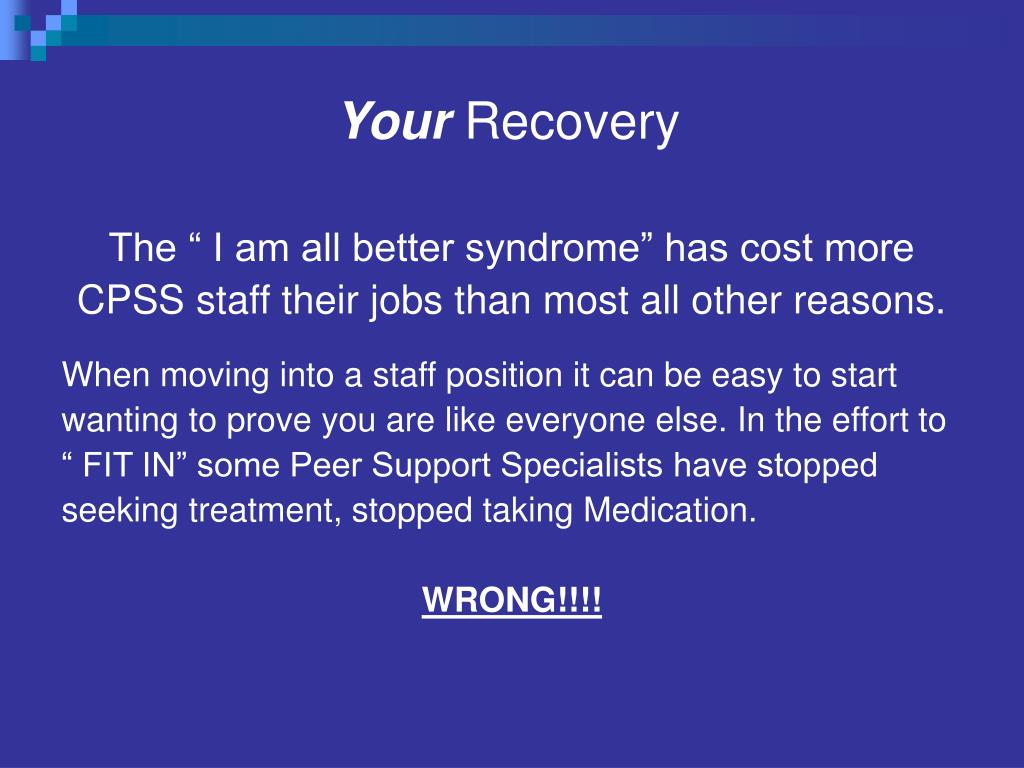 Your Recovery

The “ I am all better syndrome” has cost more CPSS staff their jobs than most all other reasons.

When moving into a staff position it can be easy to start wanting to prove you are like everyone else. In the effort to “ FIT IN” some Peer Support Specialists have stopped seeking treatment, stopped taking Medication.

WRONG!!!!